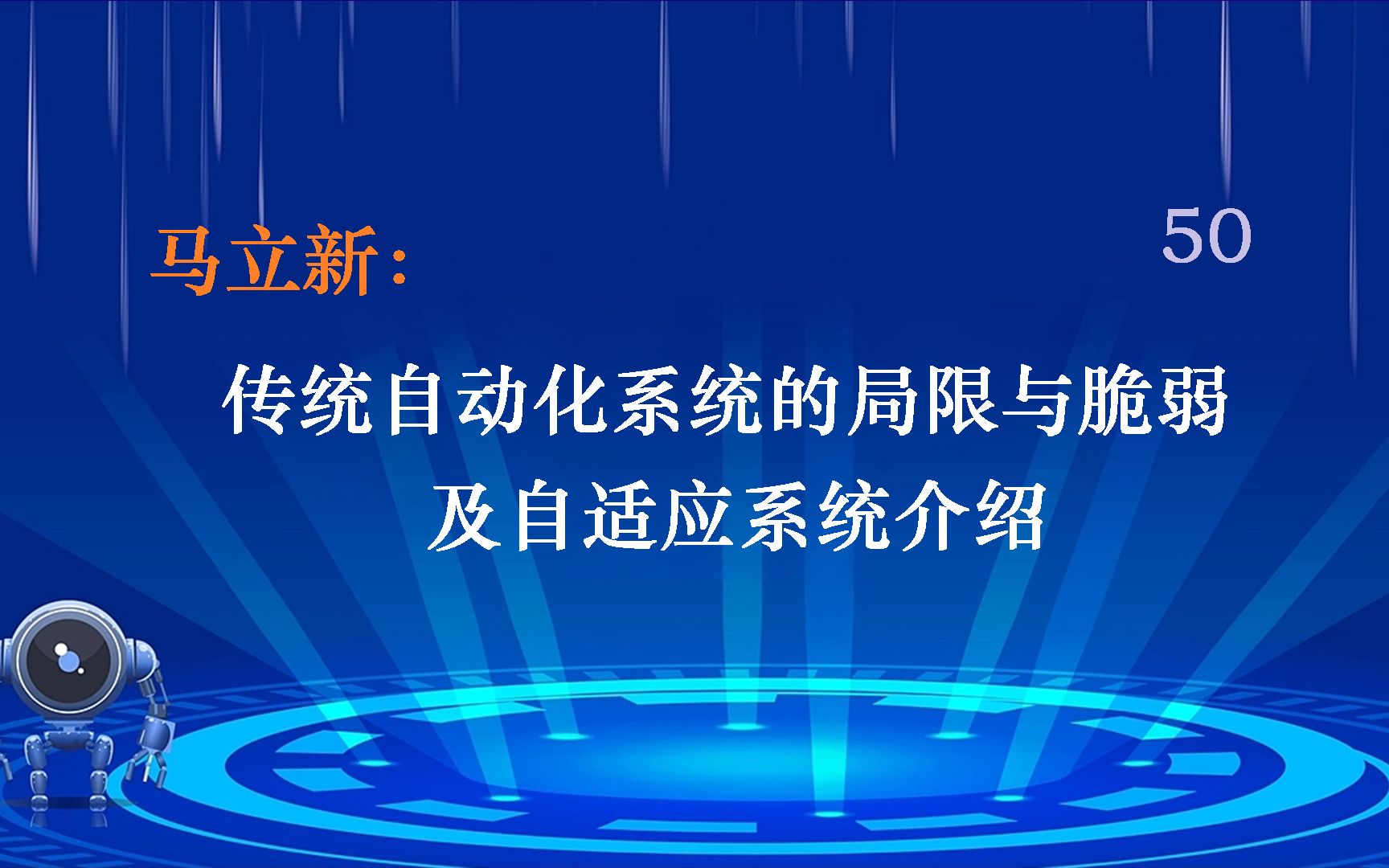 马立新：

50

传统自动化系统的局限与脆弱
及自适应系统介绍